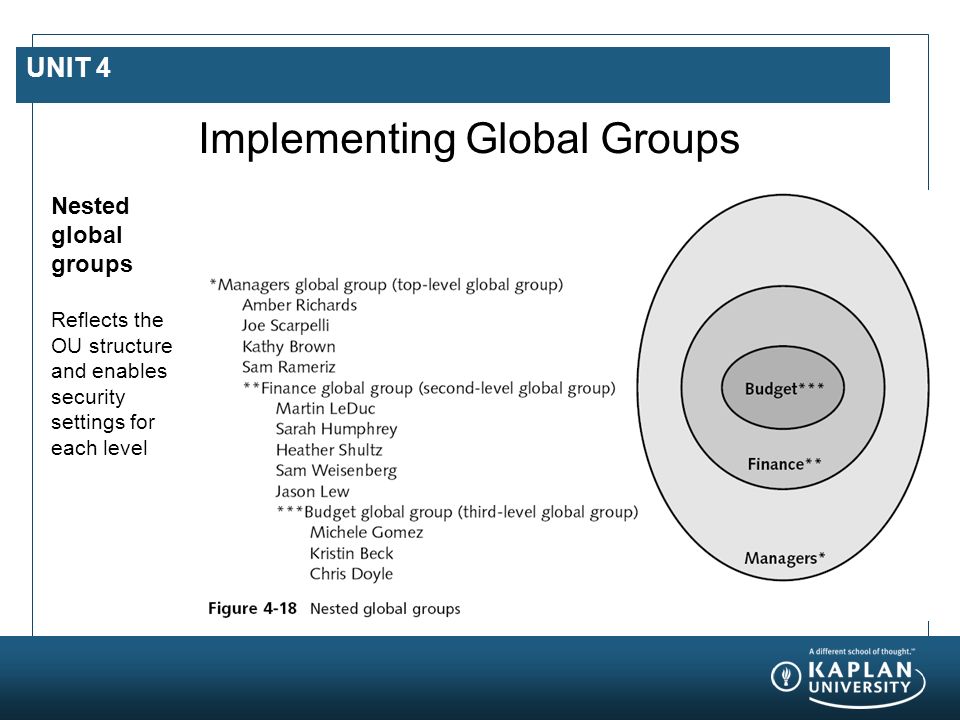 UNIT 4

Implementing Global Groups

Nested global groups

Reflects the OU structure and enables security settings for each level

*Managers global group (top-level global group)
Amber Richards
Joe Scarpelli
Kathy Brown
Sam Rameriz
**Finance global group (second-level global group)
Martin LeDuc
Sarah Humphrey
Heather Shultz
Sam Weisenberg
Jason Lew
***Budget global group (third-level global group)
Michele Gomez
Kristin Beck
Chris Doyle

Budget***

Finance**

Managers*

Figure 4-18 Nested global groups

A different school of thought.™
KAPLAN UNIVERSITY